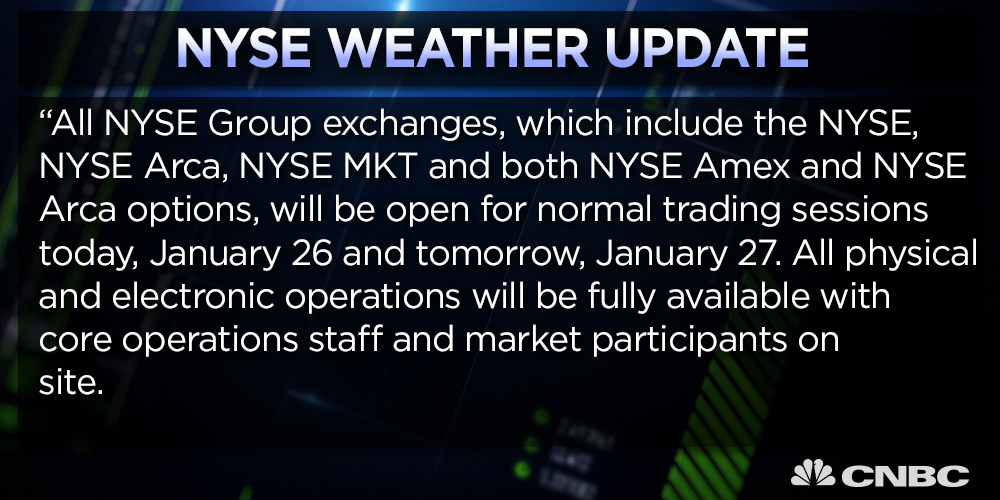 NYSE WEATHER UPDATE

“All NYSE Group exchanges, which include the NYSE, NYSE Arca, NYSE MKT and both NYSE Amex and NYSE Arca options, will be open for normal trading sessions today, January 26 and tomorrow, January 27. All physical and electronic operations will be fully available with core operations staff and market participants on site.

CNBC